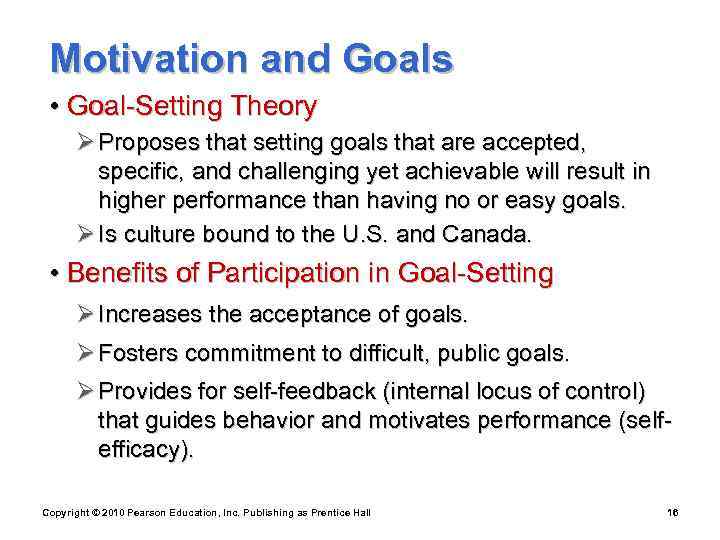 Motivation and Goals

• Goal-Setting Theory

➢ Proposes that setting goals that are accepted, specific, and challenging yet achievable will result in higher performance than having no or easy goals.

➢ Is culture bound to the U.S. and Canada.

• Benefits of Participation in Goal-Setting

➢ Increases the acceptance of goals.

➢ Fosters commitment to difficult, public goals.

➢ Provides for self-feedback (internal locus of control) that guides behavior and motivates performance (self-efficacy).

Copyright © 2010 Pearson Education, Inc. Publishing as Prentice Hall

16